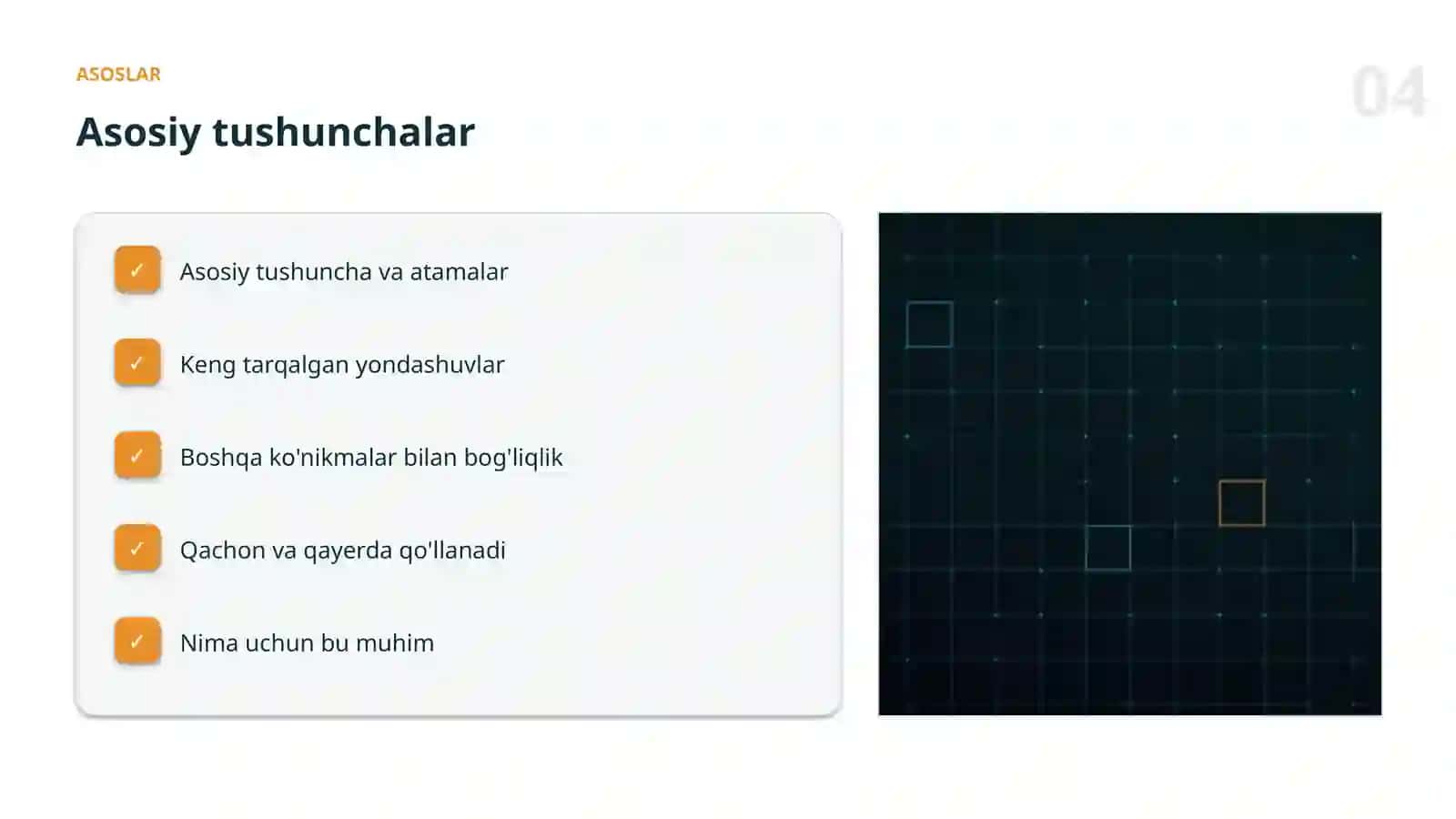 ASOSLAR

04

Asosiy tushunchalar

✓ Asosiy tushuncha va atamalar

✓ Keng tarqalgan yondashuvlar

✓ Boshqa ko'nikmalar bilan bog'liqlik

✓ Qachon va qayerda qo'llanadi

✓ Nima uchun bu muhim